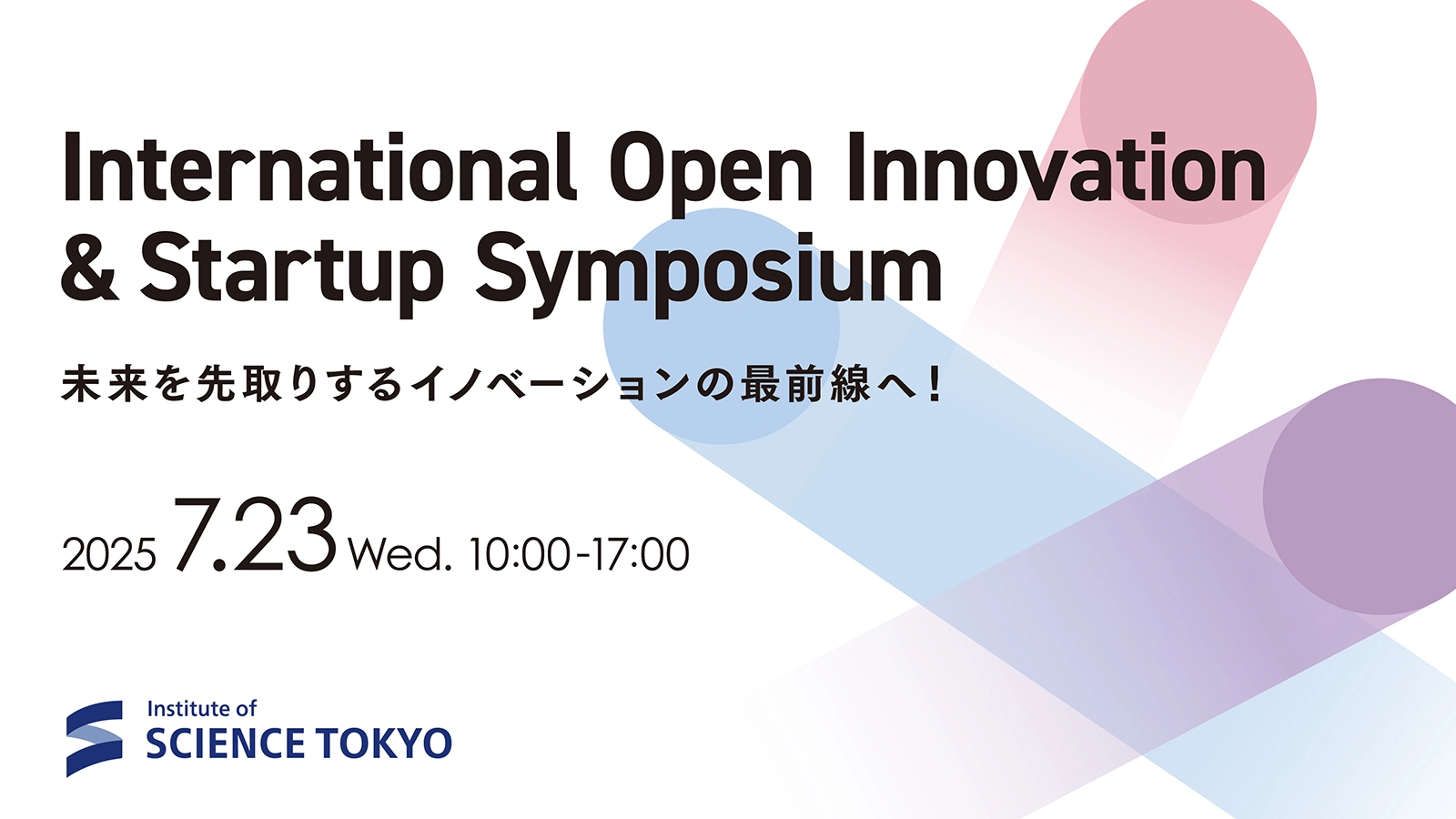 International Open Innovation & Startup Symposium

未来を先取りするイノベーションの最前線へ！

2025 7.23 Wed. 10:00-17:00

Institute of
SCIENCE TOKYO